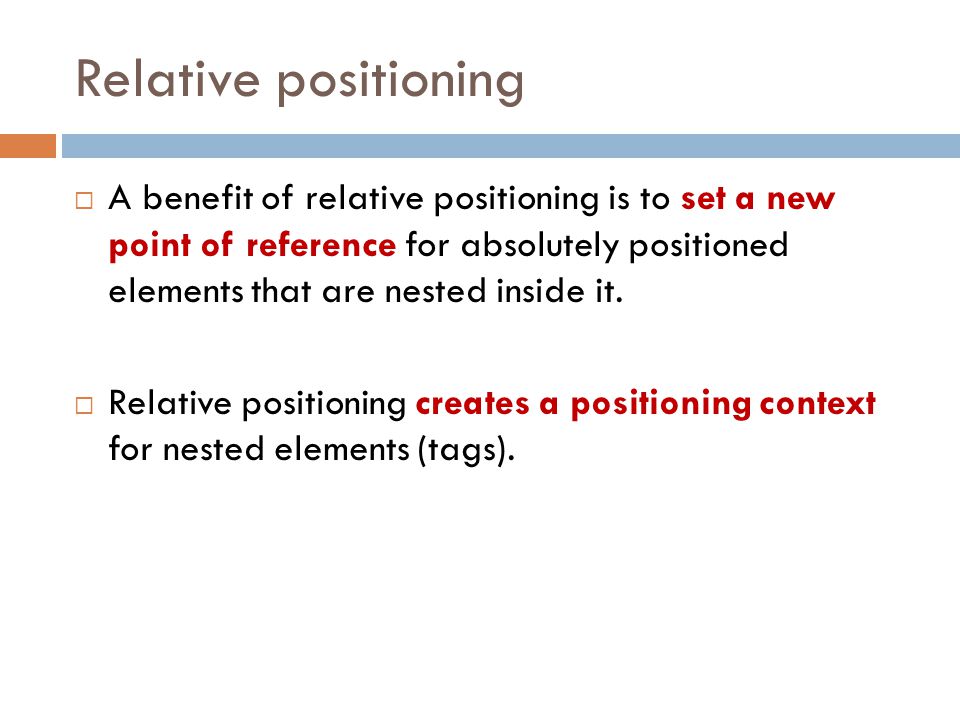 Relative positioning

□ A benefit of relative positioning is to set a new point of reference for absolutely positioned elements that are nested inside it.

□ Relative positioning creates a positioning context for nested elements (tags).